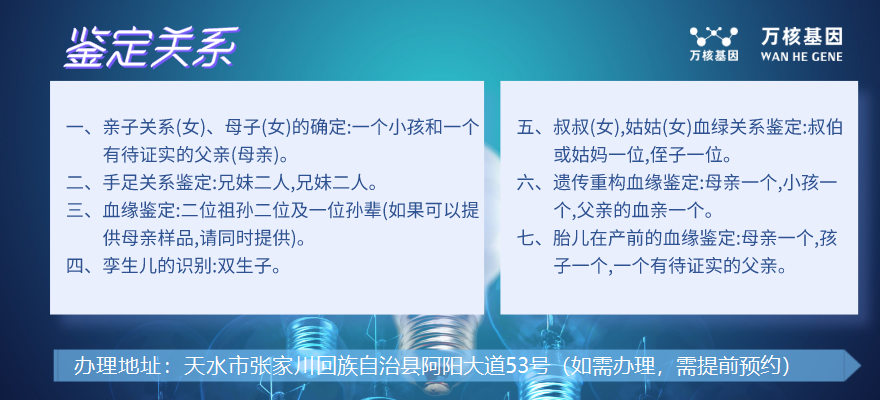 鉴定关系

万核基因

万核基因
WAN HE GENE

一、亲子关系(女)、母子(女)的确定:一个小孩和一个有待证实的父亲(母亲)。
二、手足关系鉴定:兄妹二人,兄妹二人。
三、血缘鉴定:二位祖孙二位及一位孙辈(如果可以提供母亲样品,请同时提供)。
四、孪生儿的识别:双生子。

五、叔叔(女),姑姑(女)血绿关系鉴定:叔伯或姑妈一位,侄子一位。
六、遗传重构血缘鉴定:母亲一个,小孩一个,父亲的血亲一个。
七、胎儿在产前的血缘鉴定:母亲一个,孩子一个,一个有待证实的父亲。

办理地址：天水市张家川回族自治县阿阳大道53号（如需办理，需提前预约）